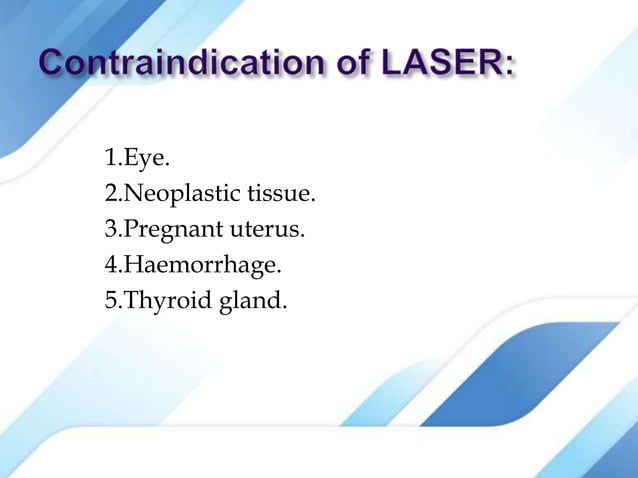 Contraindication of LASER:

1.Eye.
2.Neoplastic tissue.
3.Pregnant uterus.
4.Haemorrhage.
5.Thyroid gland.